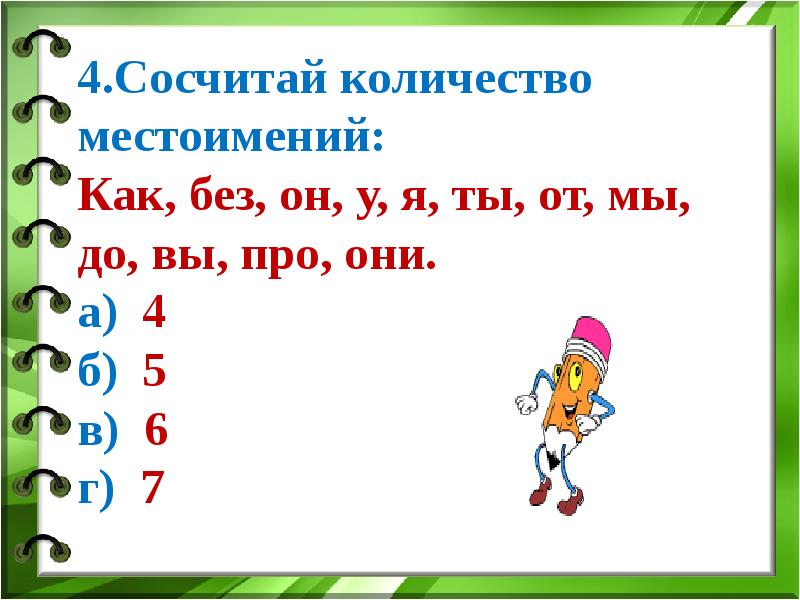 4.Сосчитай количество местоимений:
Как, без, он, у, я, ты, от, мы, до, вы, про, они.
а) 4
б) 5
в) 6
г) 7